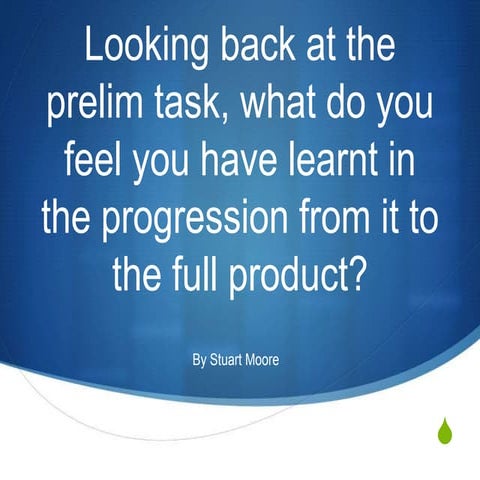 Looking back at the prelim task, what do you feel you have learnt in the progression from it to the full product?

By Stuart Moore